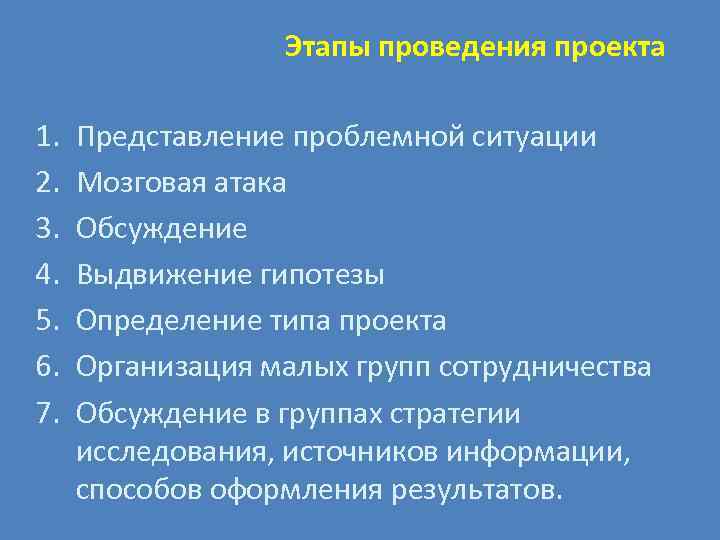 Этапы проведения проекта

1. Представление проблемной ситуации
2. Мозговая атака
3. Обсуждение
4. Выдвижение гипотезы
5. Определение типа проекта
6. Организация малых групп сотрудничества
7. Обсуждение в группах стратегии исследования, источников информации, способов оформления результатов.